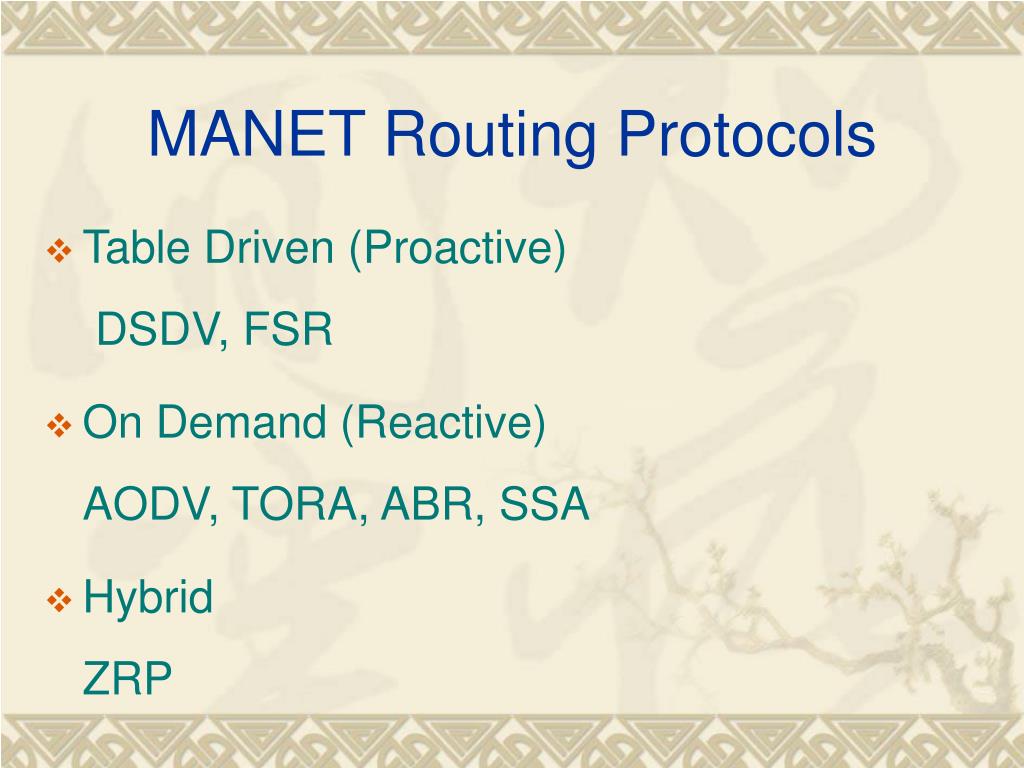 MANET Routing Protocols

❖ Table Driven (Proactive)

DSDV, FSR

❖ On Demand (Reactive)

AODV, TORA, ABR, SSA

❖ Hybrid

ZRP